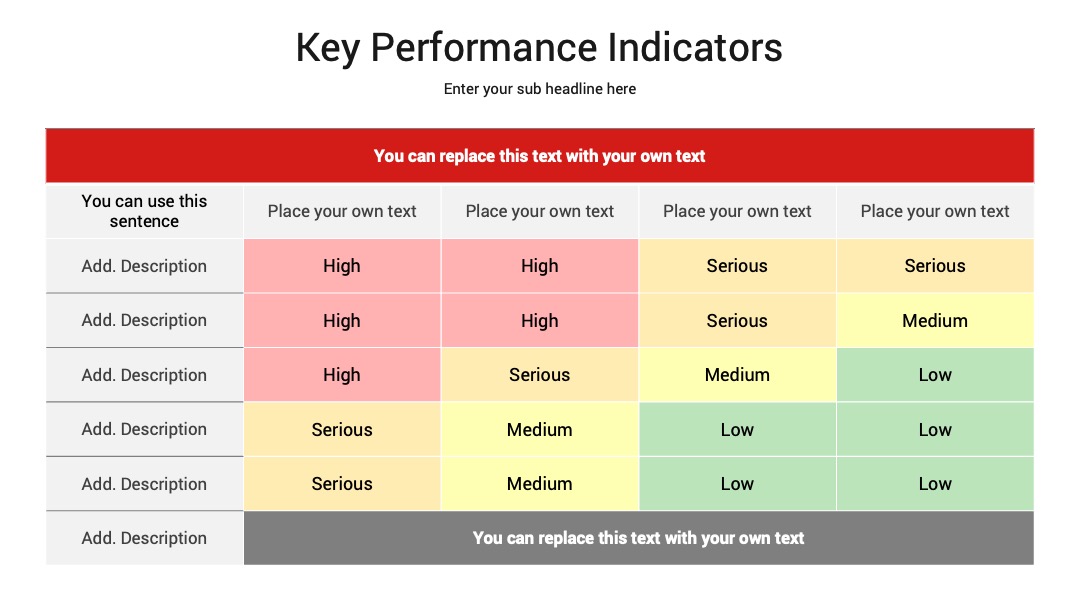 Key Performance Indicators

Enter your sub headline here

You can replace this text with your own text

| You can use this sentence | Place your own text | Place your own text | Place your own text | Place your own text |
|---|---|---|---|---|
| Add. Description | High | High | Serious | Serious |
| Add. Description | High | High | Serious | Medium |
| Add. Description | High | Serious | Medium | Low |
| Add. Description | Serious | Medium | Low | Low |
| Add. Description | Serious | Medium | Low | Low |
| Add. Description | You can replace this text with your own text | | | |